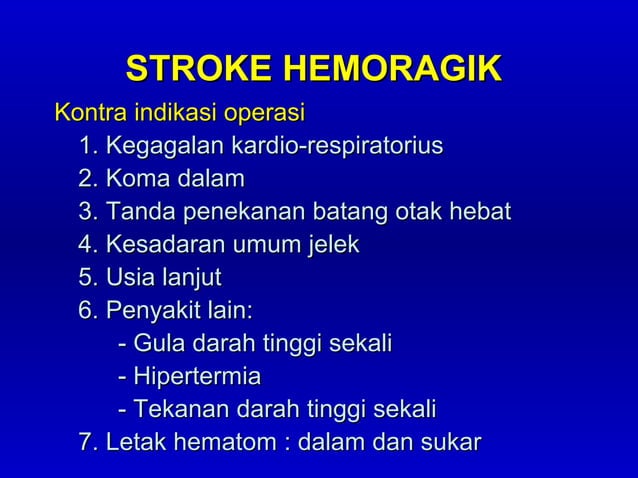 STROKE HEMORAGIK

Kontra indikasi operasi

1. Kegagalan kardio-respiratorius
2. Koma dalam
3. Tanda penekanan batang otak hebat
4. Kesadaran umum jelek
5. Usia lanjut
6. Penyakit lain:
 - Gula darah tinggi sekali
 - Hipertermia
 - Tekanan darah tinggi sekali
7. Letak hematom : dalam dan sukar